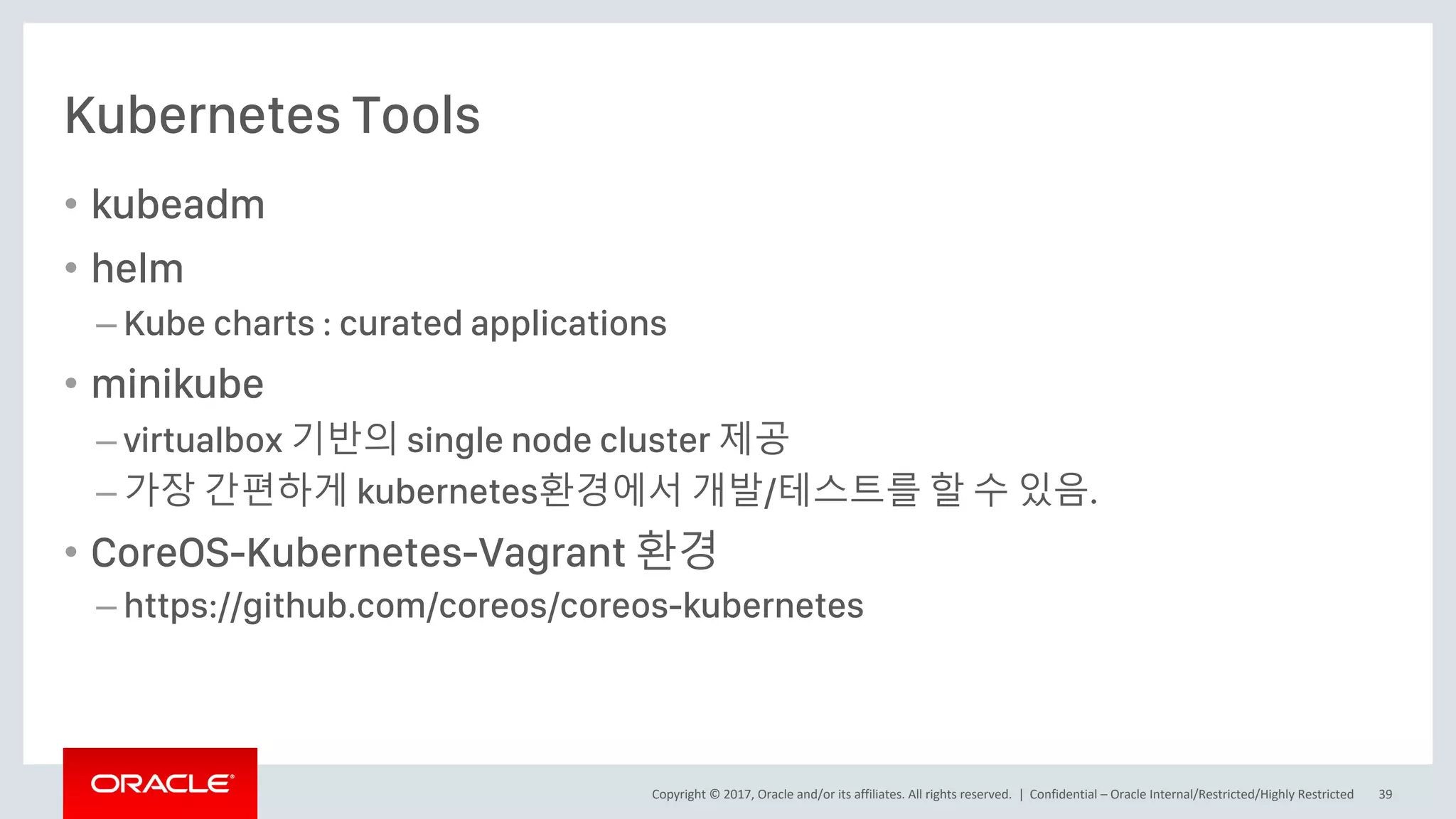 Kubernetes Tools

• kubeadm
• helm
– Kube charts : curated applications
• minikube
– virtualbox 기반의 single node cluster 제공
– 가장 간편하게 kubernetes환경에서 개발/테스트를 할 수 있음.
• CoreOS-Kubernetes-Vagrant 환경
– https://github.com/coreos/coreos-kubernetes

ORACLE

Copyright © 2017, Oracle and/or its affiliates. All rights reserved. | Confidential – Oracle Internal/Restricted/Highly Restricted 39